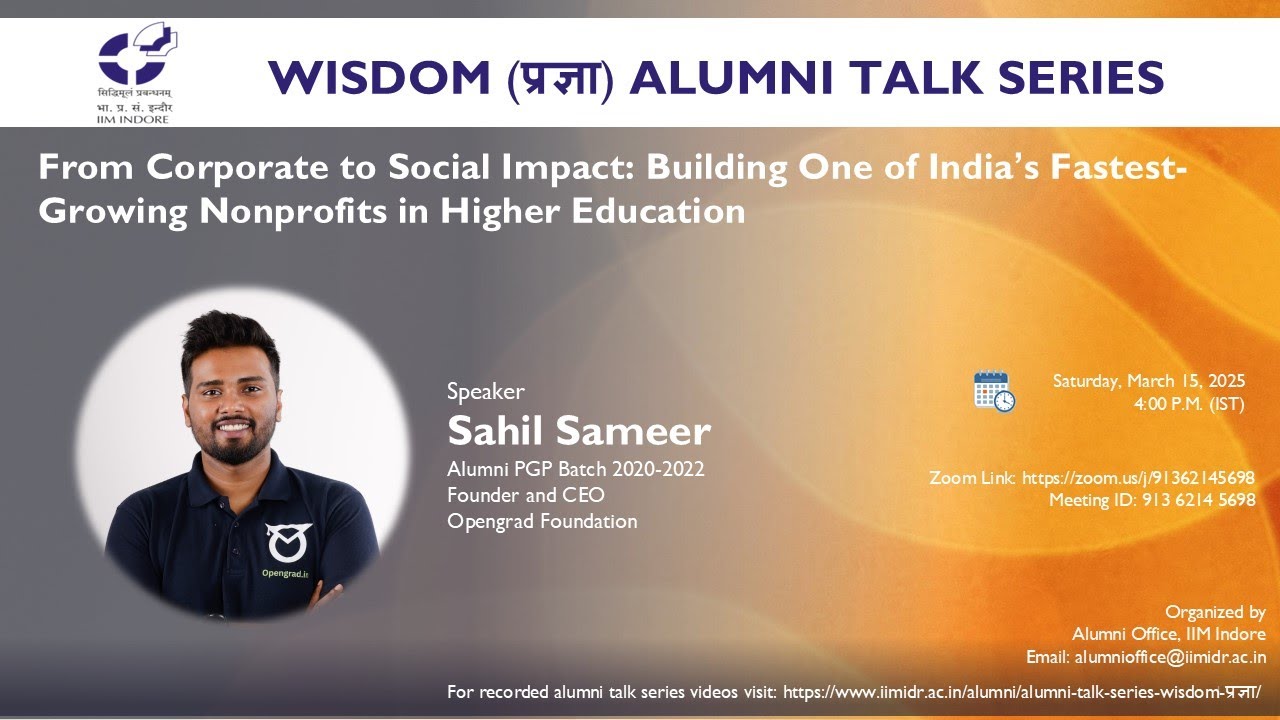 सिद्धिमूलं प्रबन्धनम्
भा. प्र. सं. इन्दौर
IIM INDORE

WISDOM (प्रज्ञा) ALUMNI TALK SERIES

From Corporate to Social Impact: Building One of India's Fastest-Growing Nonprofits in Higher Education

Opengrad.in

Speaker
Sahil Sameer
Alumni PGP Batch 2020-2022
Founder and CEO
Opengrad Foundation

Saturday, March 15, 2025
4:00 P.M. (IST)

Zoom Link: https://zoom.us/j/91362145698
Meeting ID: 913 6214 5698

Organized by
Alumni Office, IIM Indore
Email: alumnioffice@iimidr.ac.in

For recorded alumni talk series videos visit: https://www.iimidr.ac.in/alumni/alumni-talk-series-wisdom-प्रज्ञा/